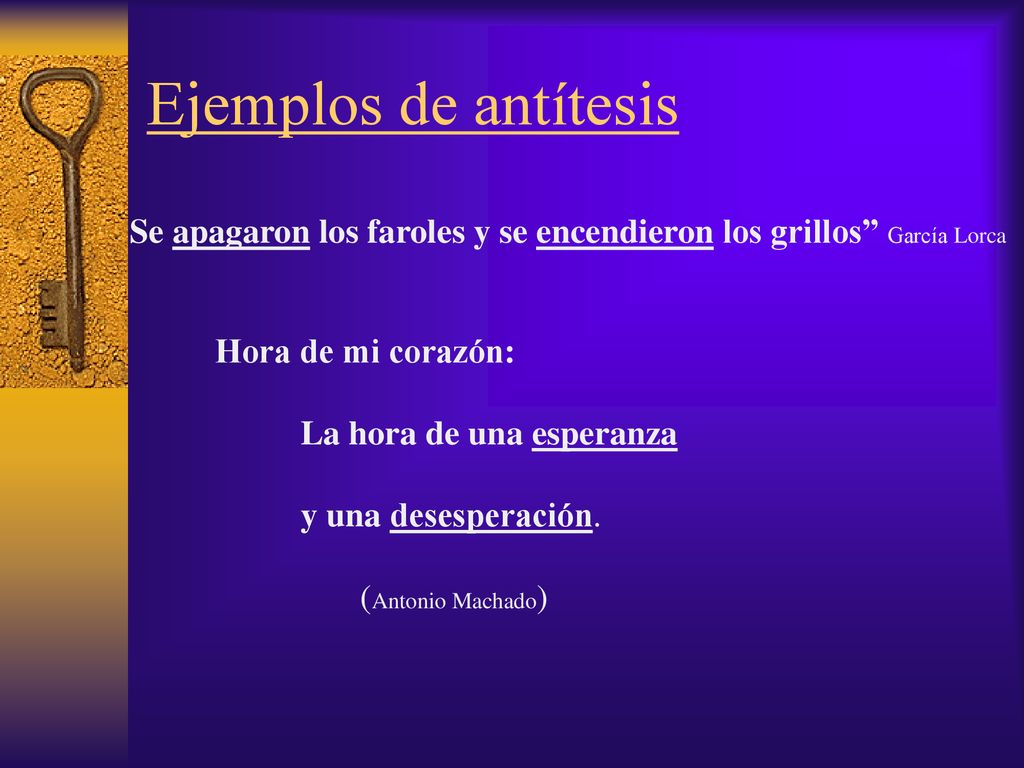 Ejemplos de antítesis

Se apagaron los faroles y se encendieron los grillos” García Lorca

Hora de mi corazón:

La hora de una esperanza

y una desesperación.

(Antonio Machado)